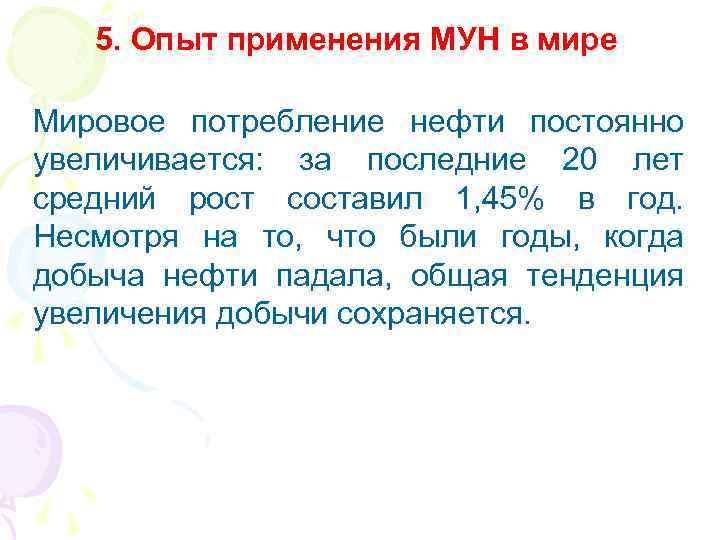 5. Опыт применения МУН в мире

Мировое потребление нефти постоянно увеличивается: за последние 20 лет средний рост составил 1,45% в год. Несмотря на то, что были годы, когда добыча нефти падала, общая тенденция увеличения добычи сохраняется.